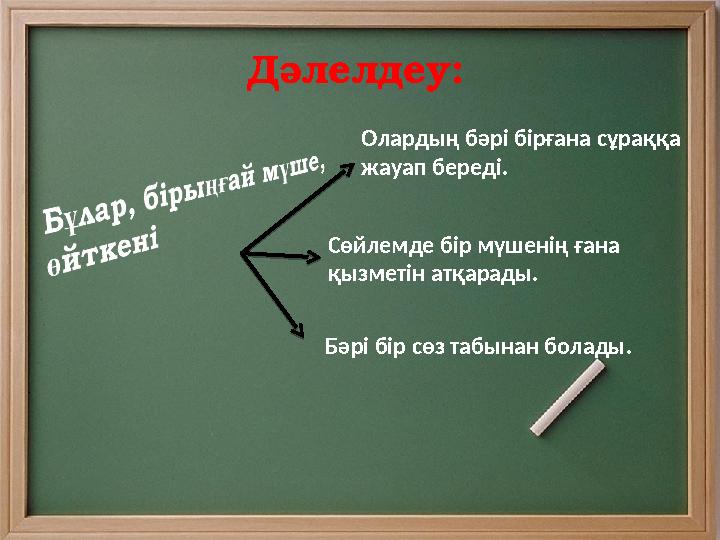 Дәлелдеу:

Бұлар, бірыңғай мүше, өйткені

Олардың бәрі бірғана сұраққа жауап береді.

Сөйлемде бір мүшенің ғана қызметін атқарады.

Бәрі бір сөз табынан болады.